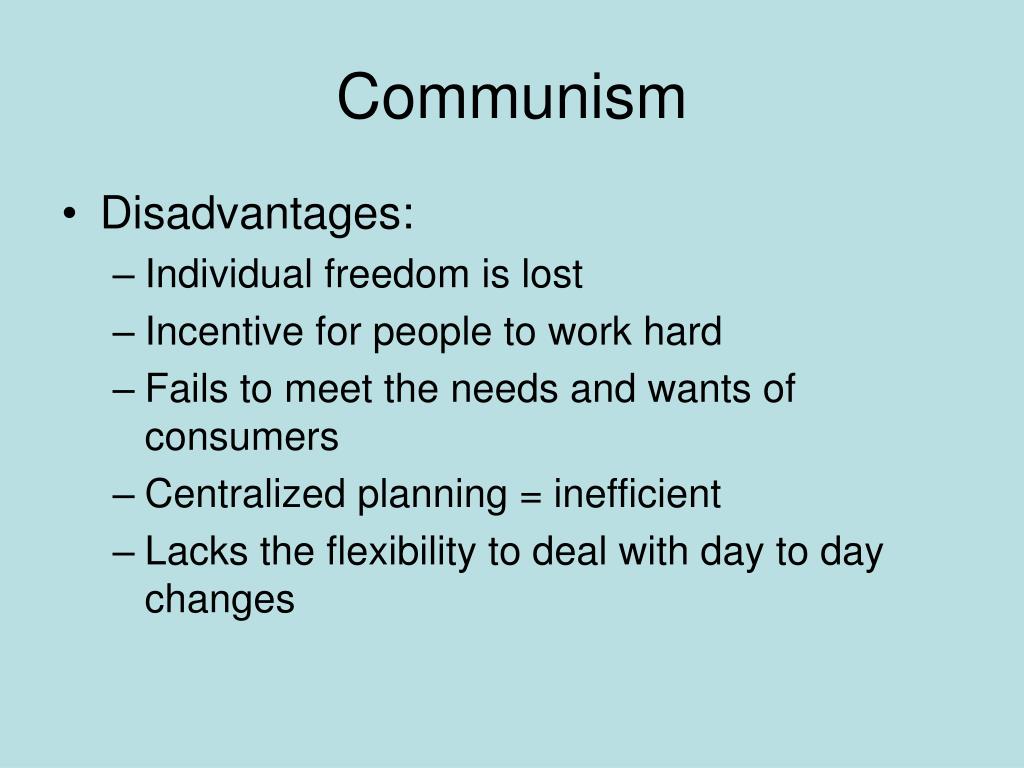 Communism

• Disadvantages:
– Individual freedom is lost
– Incentive for people to work hard
– Fails to meet the needs and wants of consumers
– Centralized planning = inefficient
– Lacks the flexibility to deal with day to day changes